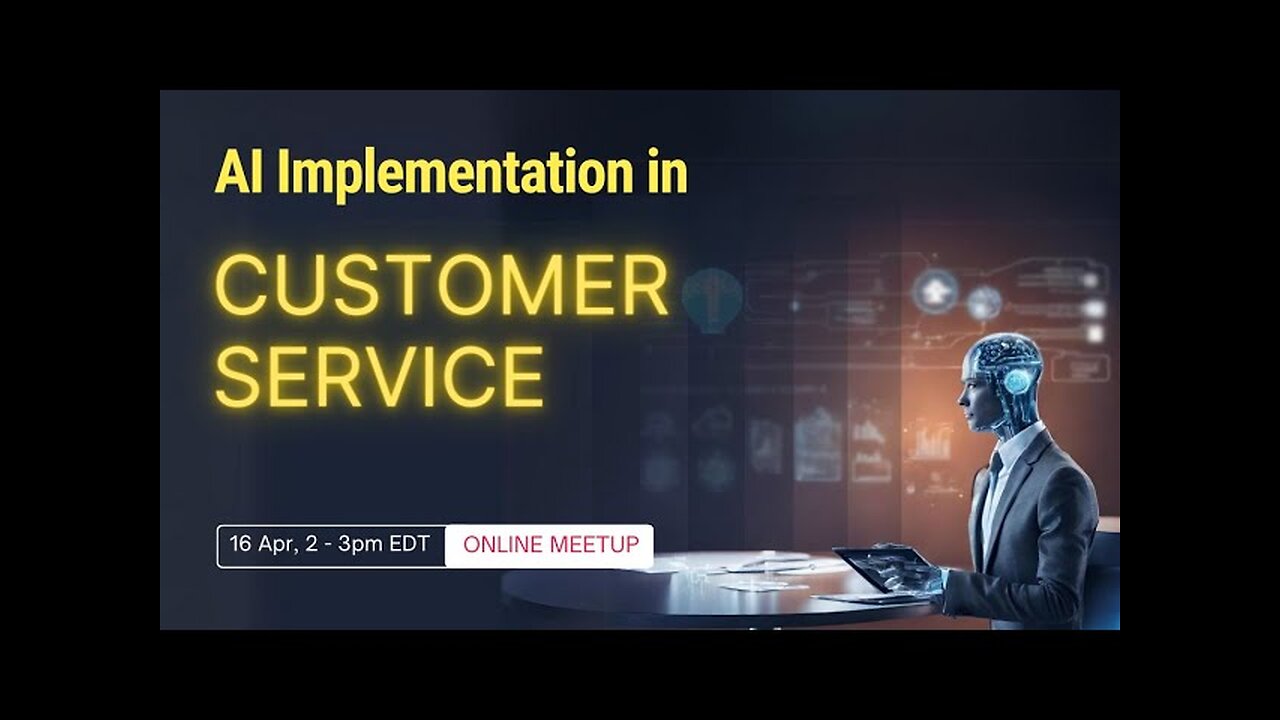 AI Implementation in

CUSTOMER SERVICE

16 Apr, 2 - 3pm EDT ONLINE MEETUP